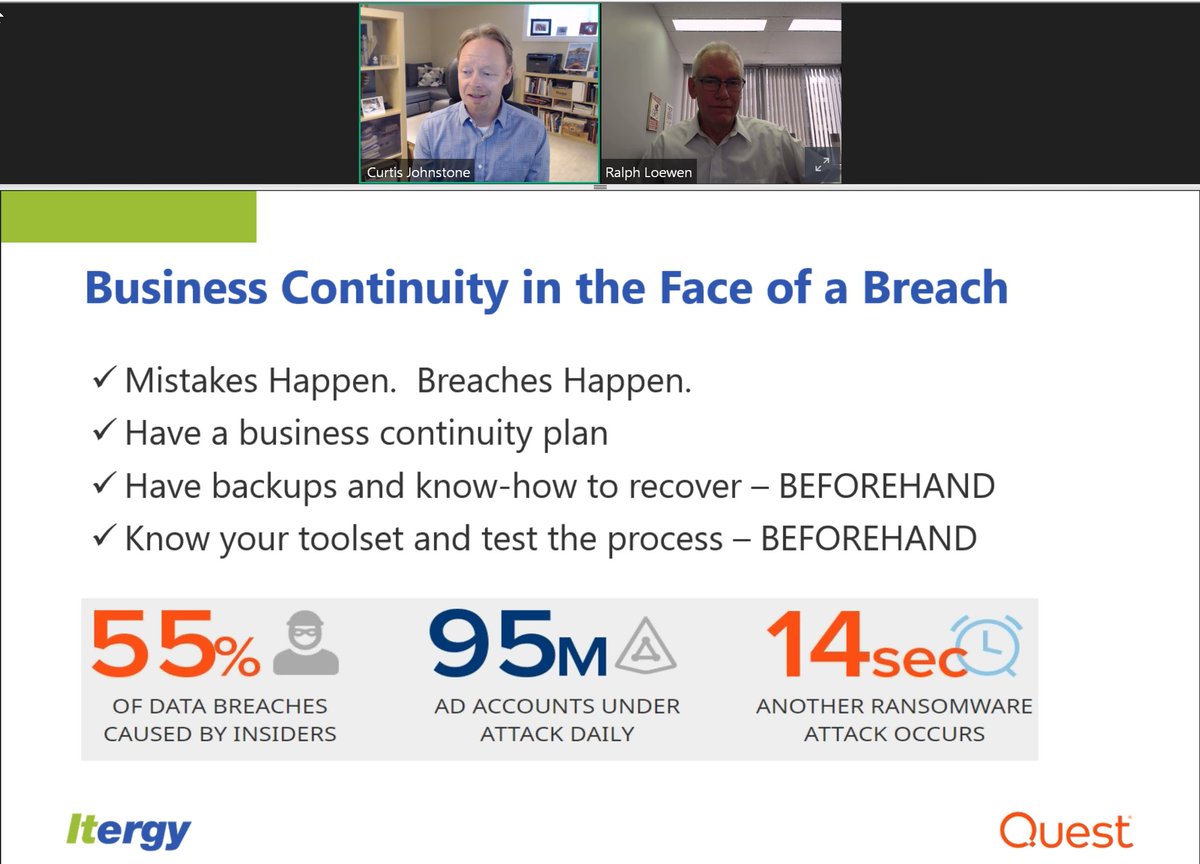 Curtis Johnstone
Ralph Loewen

Business Continuity in the Face of a Breach

✓ Mistakes Happen. Breaches Happen.
✓ Have a business continuity plan
✓ Have backups and know-how to recover – BEFOREHAND
✓ Know your toolset and test the process – BEFOREHAND

55%
OF DATA BREACHES CAUSED BY INSIDERS

95M
AD ACCOUNTS UNDER ATTACK DAILY

14sec
ANOTHER RANSOMWARE ATTACK OCCURS

Itergy

Quest